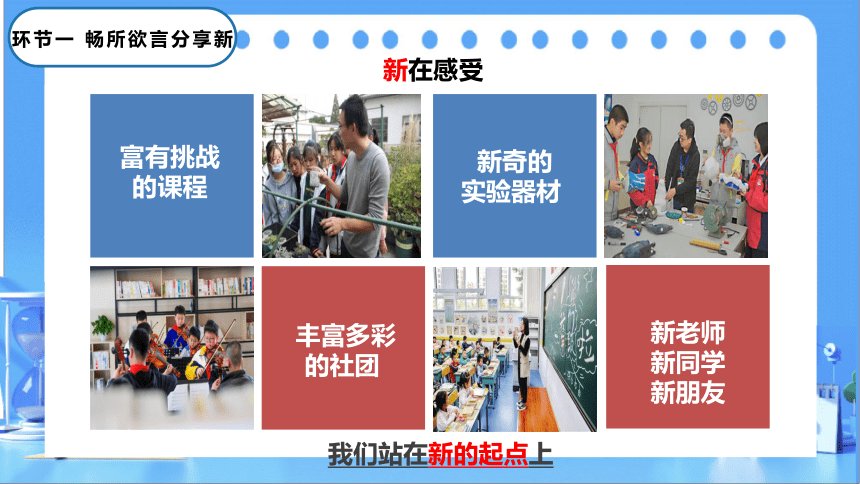 环节一 畅所欲言分享新

新在感受

富有挑战的课程

新奇的实验器材

丰富多彩的社团

新老师
新同学
新朋友

我们站在新的起点上